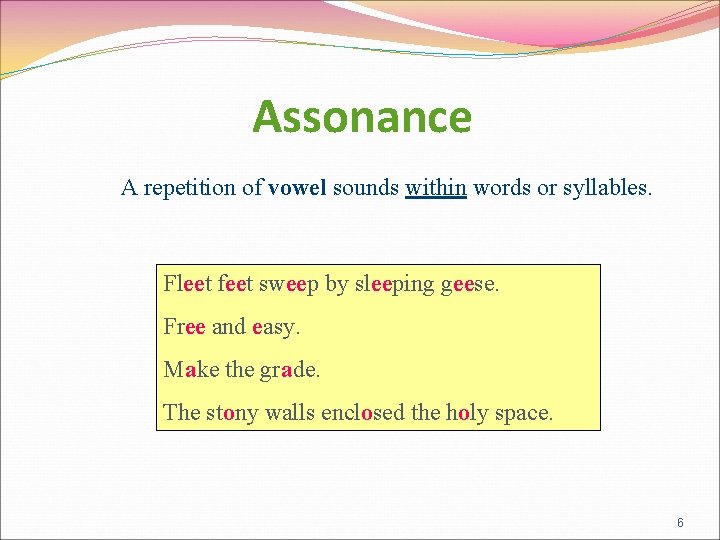 Assonance

A repetition of vowel sounds within words or syllables.

Fleet feet sweep by sleeping geese.

Free and easy.

Make the grade.

The stony walls enclosed the holy space.

6